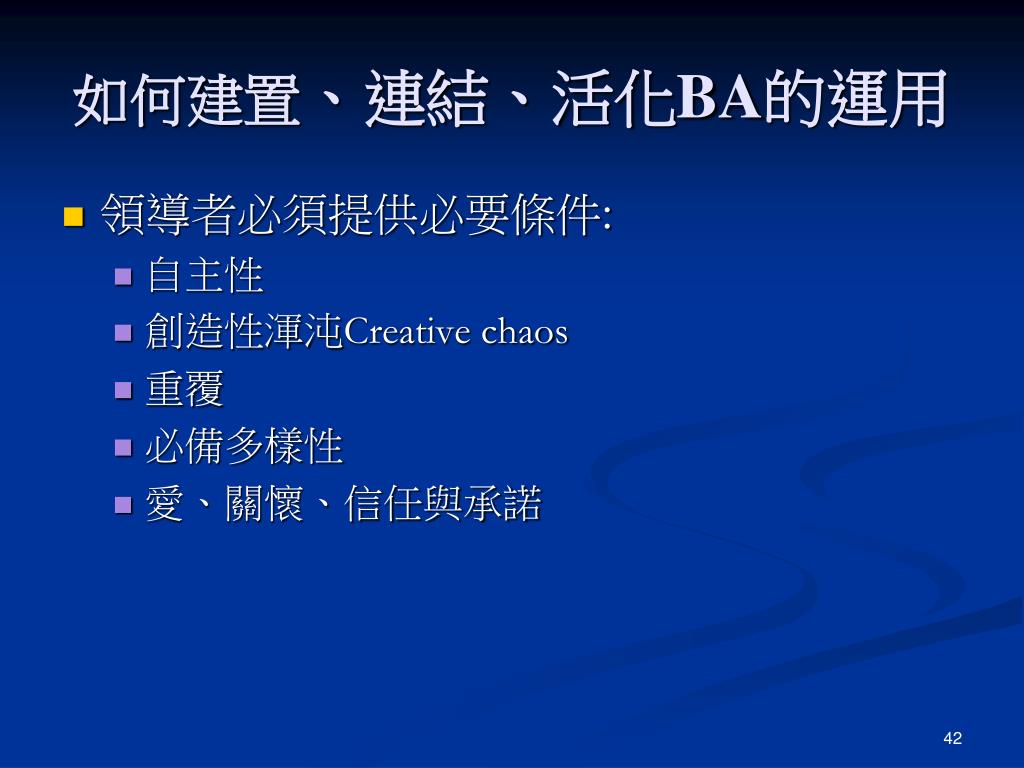 如何建置、連結、活化BA的運用

領導者必須提供必要條件:

自主性

創造性渾沌Creative chaos

重覆

必備多樣性

愛、關懷、信任與承諾

42